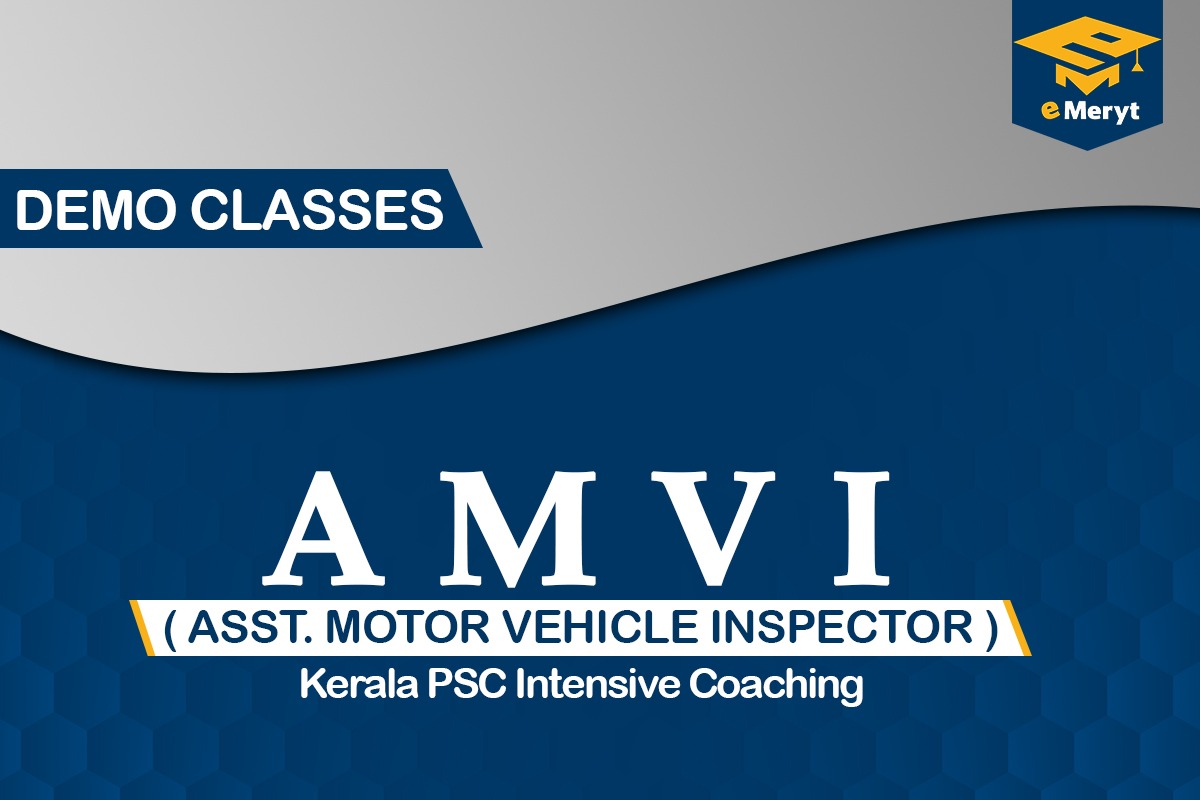 eMeryt

DEMO CLASSES

A M V I

( ASST. MOTOR VEHICLE INSPECTOR )

Kerala PSC Intensive Coaching